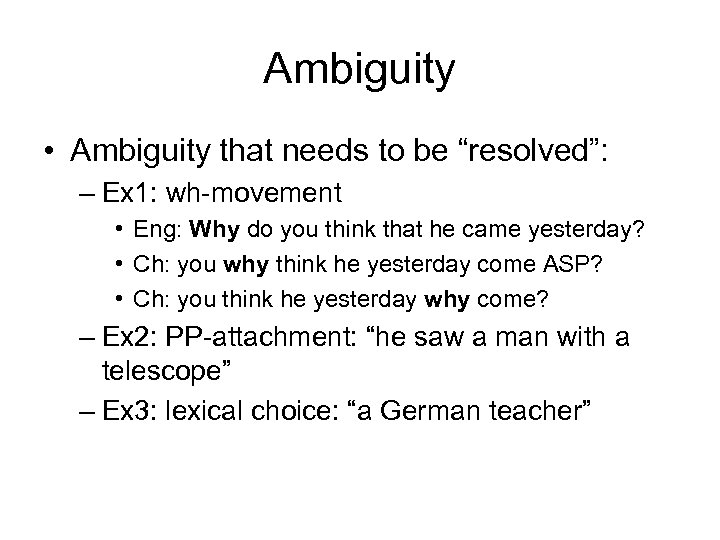 Ambiguity

• Ambiguity that needs to be “resolved”:

– Ex1: wh-movement

• Eng: Why do you think that he came yesterday?

• Ch: you why think he yesterday come ASP?

• Ch: you think he yesterday why come?

– Ex2: PP-attachment: “he saw a man with a telescope”

– Ex3: lexical choice: “a German teacher”